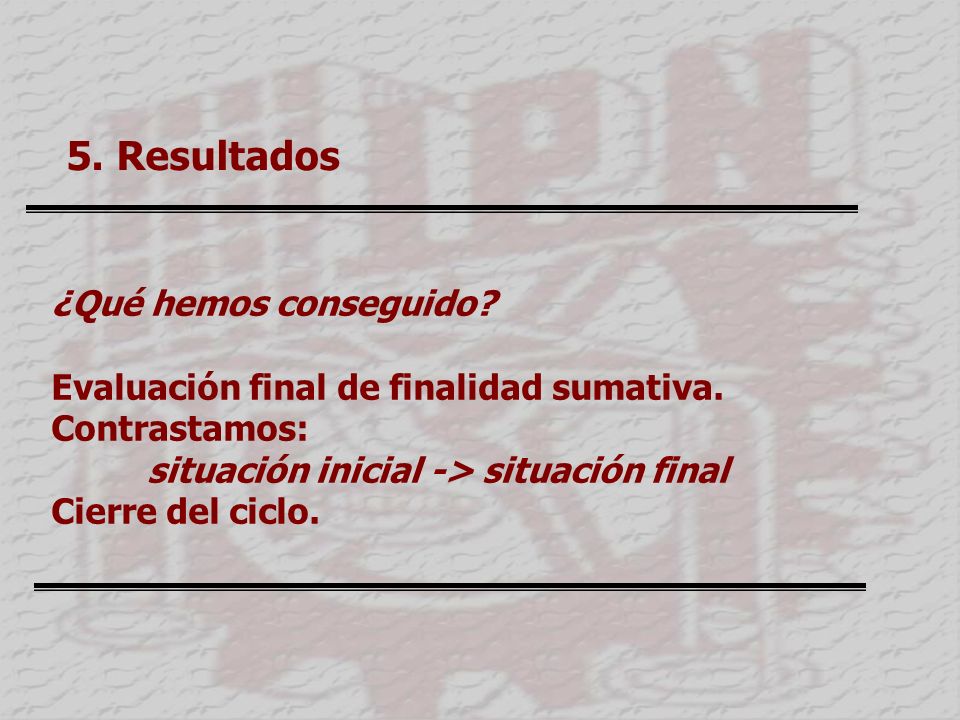 5. Resultados

¿Qué hemos conseguido?

Evaluación final de finalidad sumativa.
Contrastamos:
situación inicial -> situación final
Cierre del ciclo.